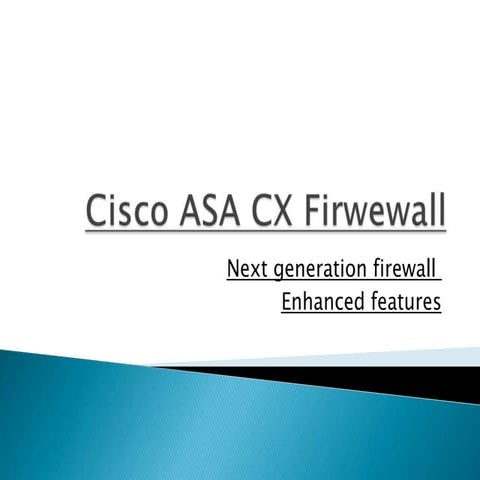 Cisco ASA CX Firwewall

Next generation firewall
Enhanced features